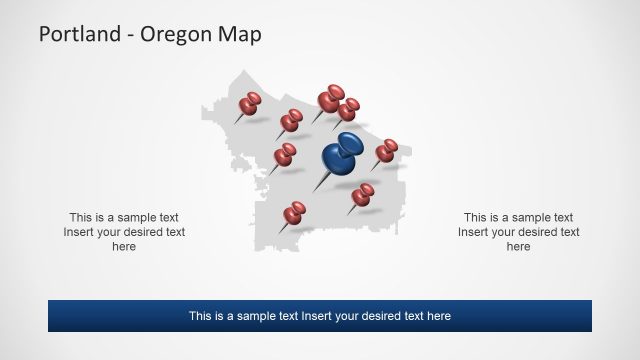 Portland - Oregon Map

This is a sample text Insert your desired text here

This is a sample text Insert your desired text here

This is a sample text Insert your desired text here